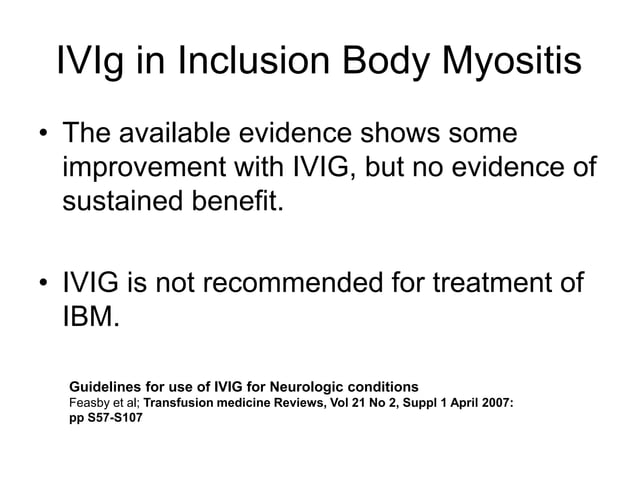 IVIg in Inclusion Body Myositis

• The available evidence shows some improvement with IVIG, but no evidence of sustained benefit.

• IVIG is not recommended for treatment of IBM.

Guidelines for use of IVIG for Neurologic conditions
Feasby et al; Transfusion medicine Reviews, Vol 21 No 2, Suppl 1 April 2007: pp S57-S107